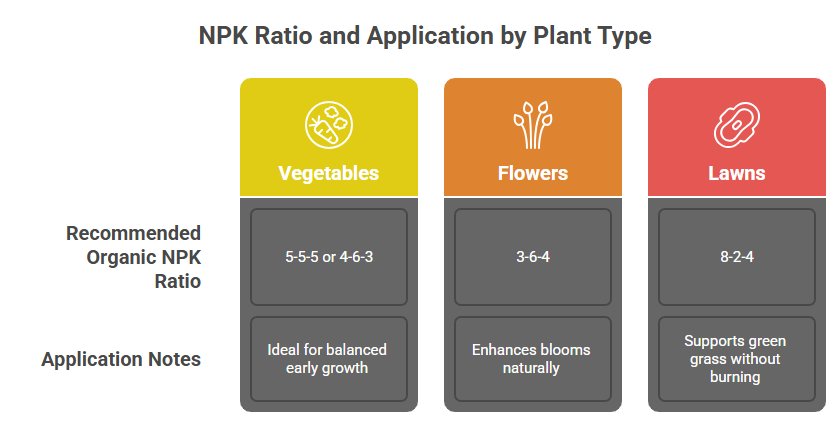 NPK Ratio and Application by Plant Type

| | Vegetables | Flowers | Lawns |
|---|---|---|---|
| Recommended Organic NPK Ratio | 5-5-5 or 4-6-3 | 3-6-4 | 8-2-4 |
| Application Notes | Ideal for balanced early growth | Enhances blooms naturally | Supports green grass without burning |